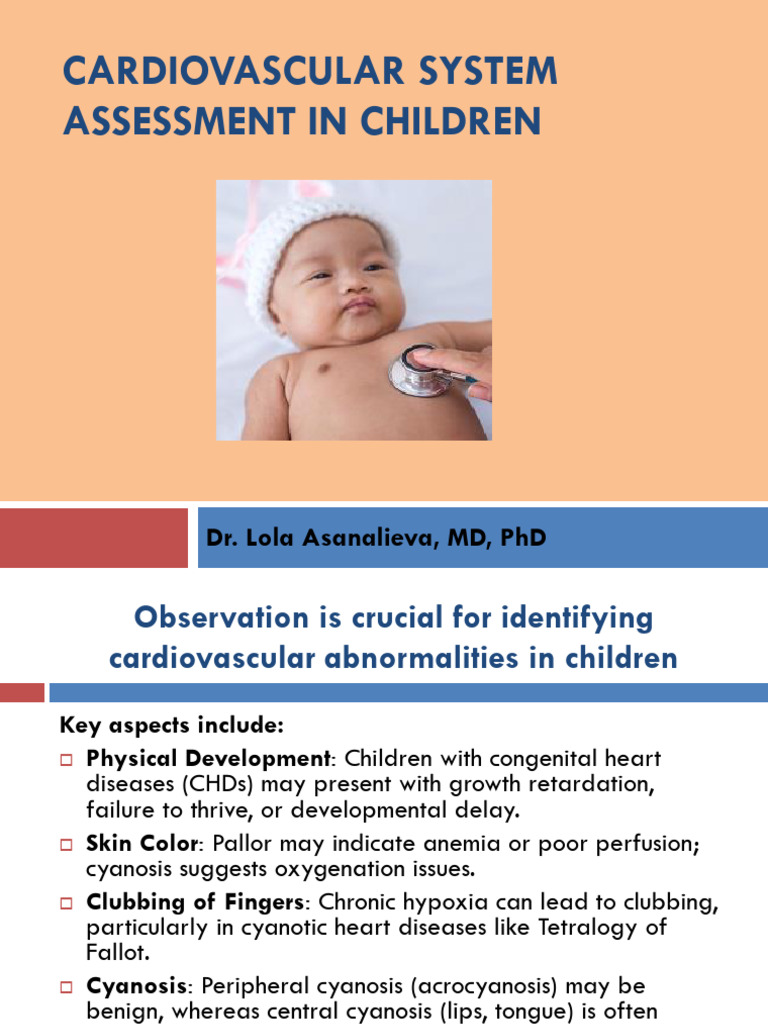 CARDIOVASCULAR SYSTEM ASSESSMENT IN CHILDREN

Dr. Lola Asanalieva, MD, PhD

Observation is crucial for identifying cardiovascular abnormalities in children

Key aspects include:

□ Physical Development: Children with congenital heart diseases (CHDs) may present with growth retardation, failure to thrive, or developmental delay.

□ Skin Color: Pallor may indicate anemia or poor perfusion; cyanosis suggests oxygenation issues.

□ Clubbing of Fingers: Chronic hypoxia can lead to clubbing, particularly in cyanotic heart diseases like Tetralogy of Fallot.

□ Cyanosis: Peripheral cyanosis (acrocyanosis) may be benign, whereas central cyanosis (lips, tongue) is often